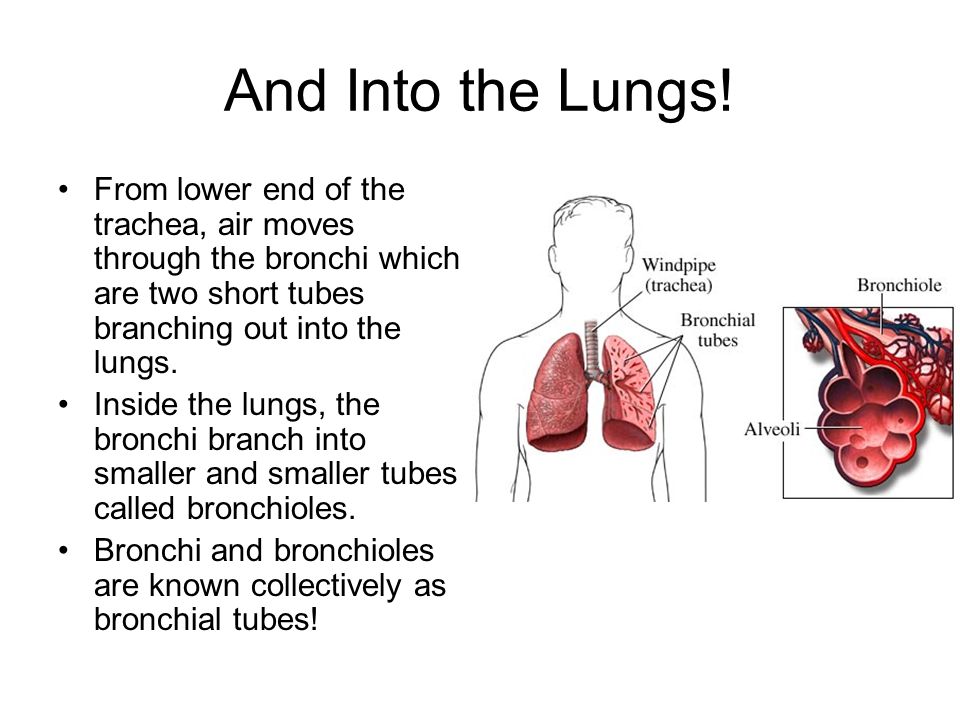 And Into the Lungs!

• From lower end of the trachea, air moves through the bronchi which are two short tubes branching out into the lungs.
• Inside the lungs, the bronchi branch into smaller and smaller tubes called bronchioles.
• Bronchi and bronchioles are known collectively as bronchial tubes!

Windpipe (trachea)
Bronchial tubes
Bronchiole
Alveoli